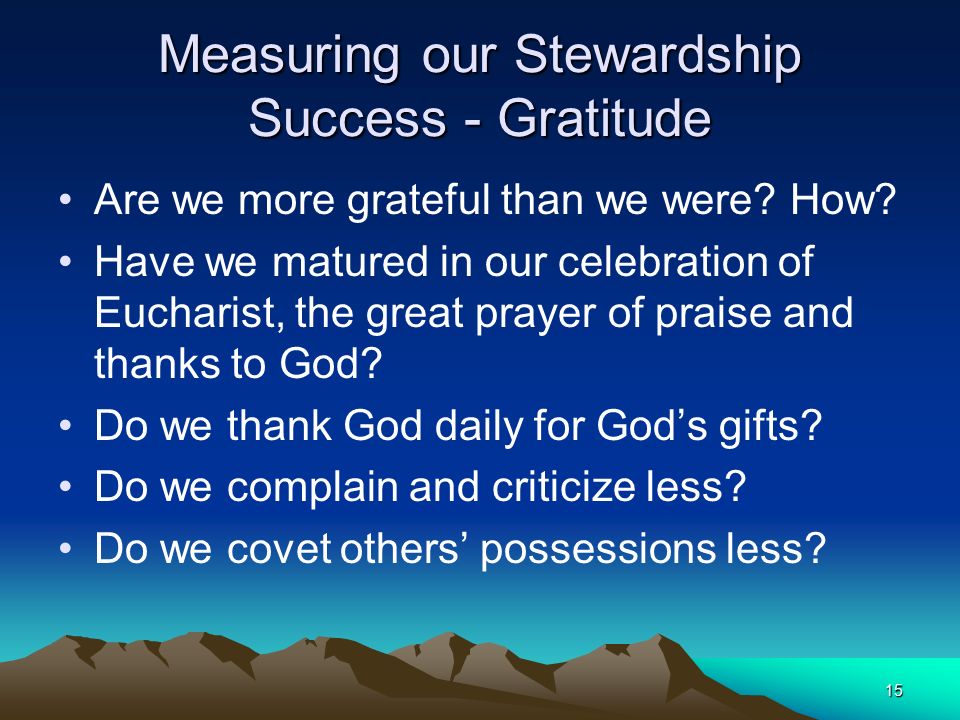 Measuring our Stewardship Success - Gratitude

• Are we more grateful than we were? How?
• Have we matured in our celebration of Eucharist, the great prayer of praise and thanks to God?
• Do we thank God daily for God's gifts?
• Do we complain and criticize less?
• Do we covet others' possessions less?

15